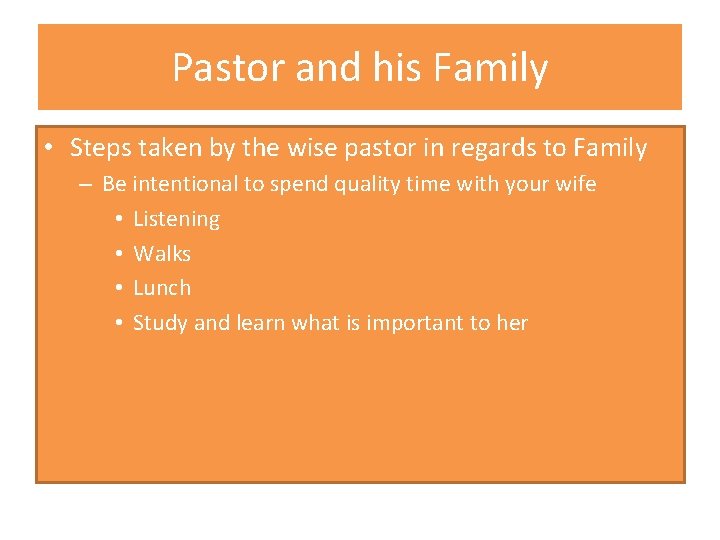 Pastor and his Family

• Steps taken by the wise pastor in regards to Family
– Be intentional to spend quality time with your wife
• Listening
• Walks
• Lunch
• Study and learn what is important to her